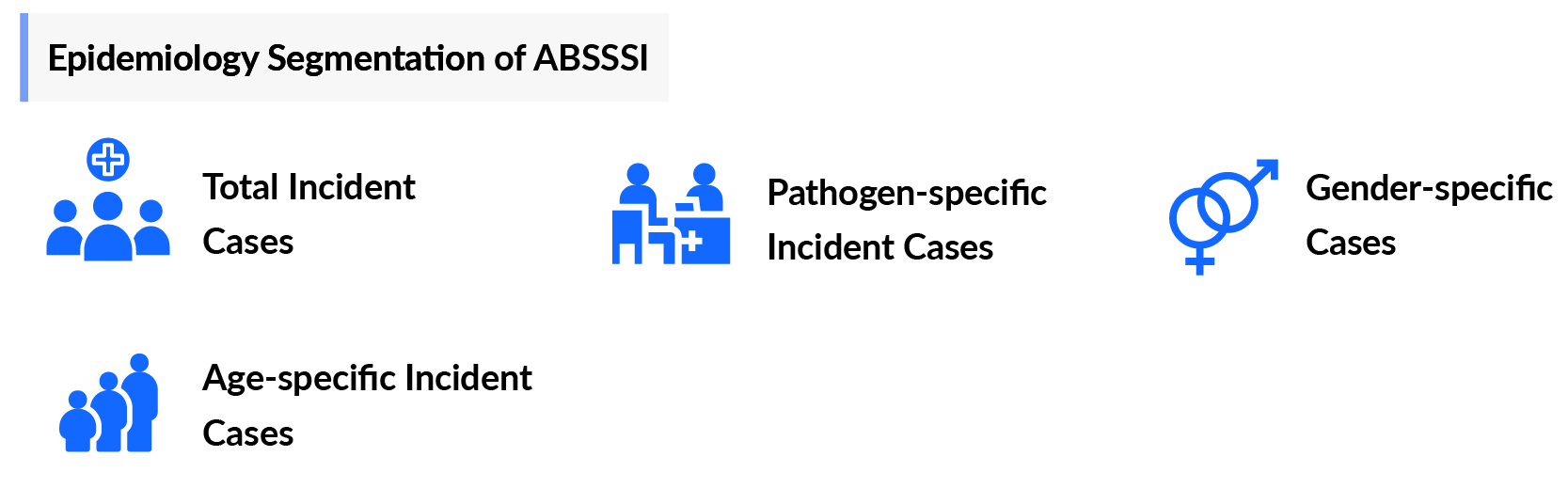 Epidemiology Segmentation of ABSSSI

Total Incident Cases

Pathogen-specific Incident Cases

Gender-specific Cases

Age-specific Incident Cases